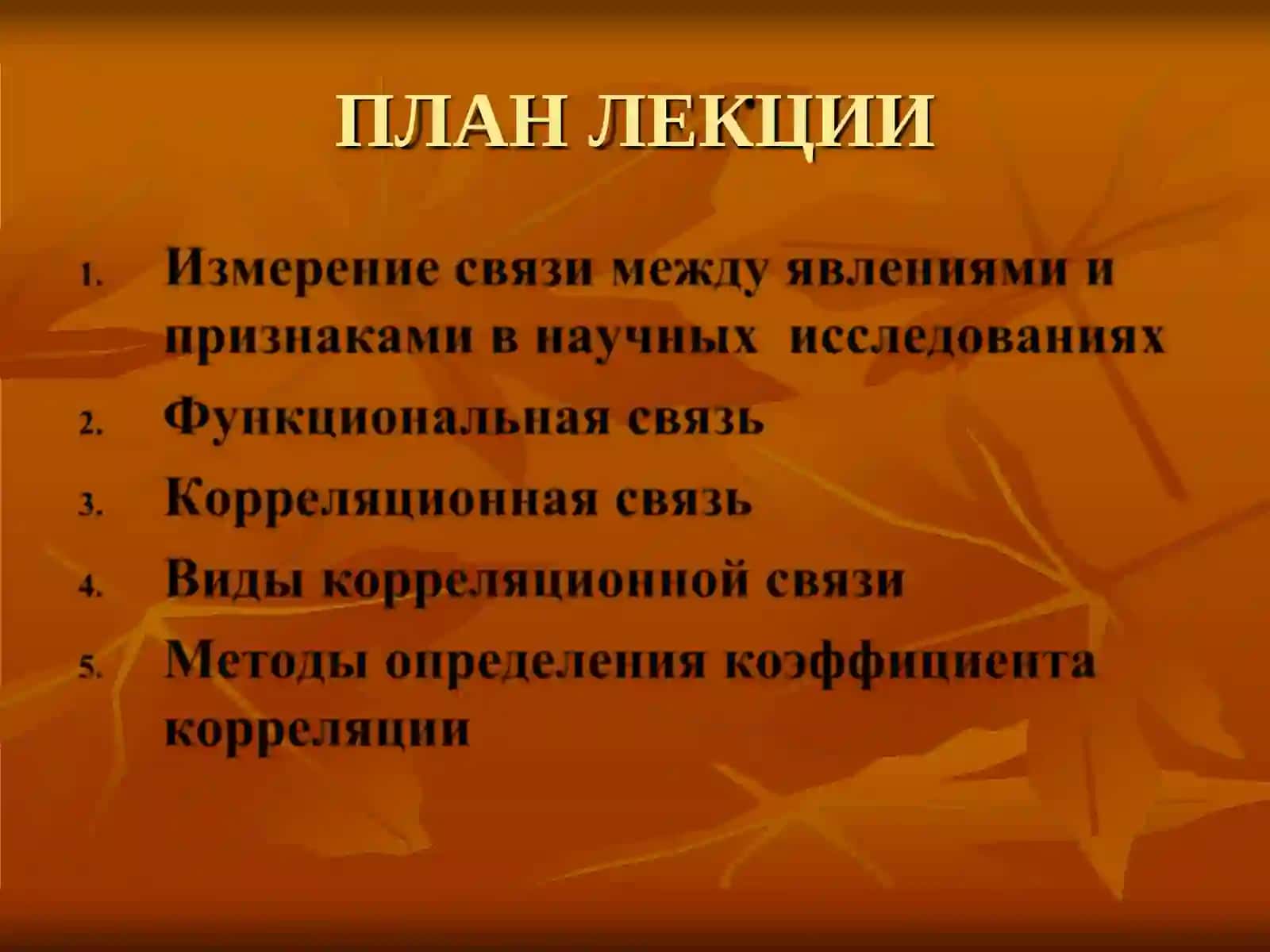 ПЛАН ЛЕКЦИИ

1. Измерение связи между явлениями и признаками в научных исследованиях
2. Функциональная связь
3. Корреляционная связь
4. Виды корреляционной связи
5. Методы определения коэффициента корреляции